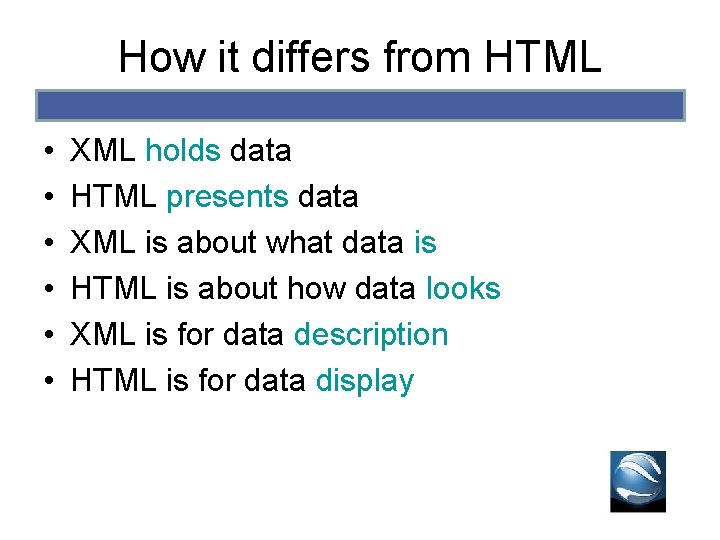 How it differs from HTML

• XML holds data
• HTML presents data
• XML is about what data is
• HTML is about how data looks
• XML is for data description
• HTML is for data display